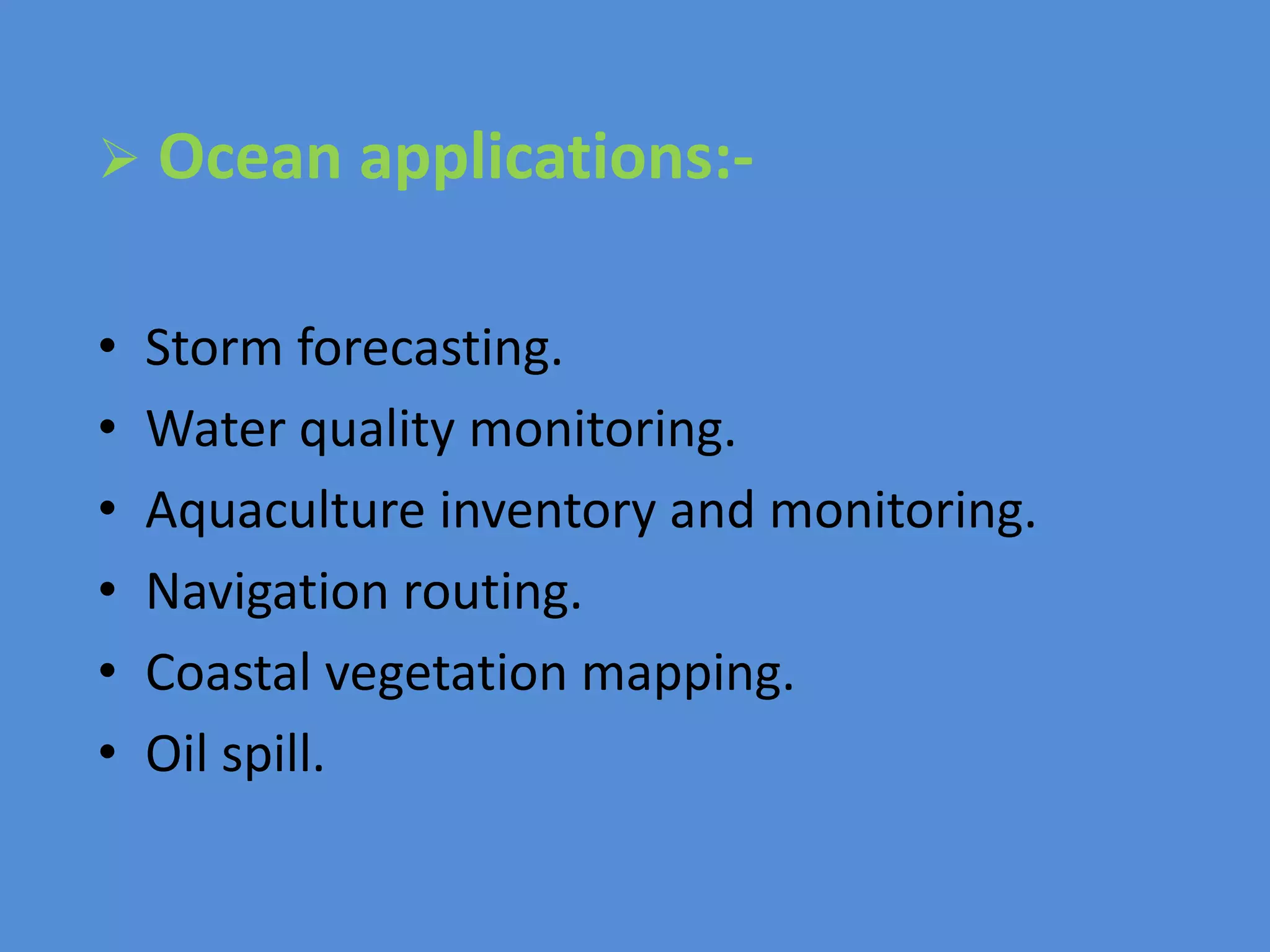 ➢ Ocean applications:-

• Storm forecasting.
• Water quality monitoring.
• Aquaculture inventory and monitoring.
• Navigation routing.
• Coastal vegetation mapping.
• Oil spill.